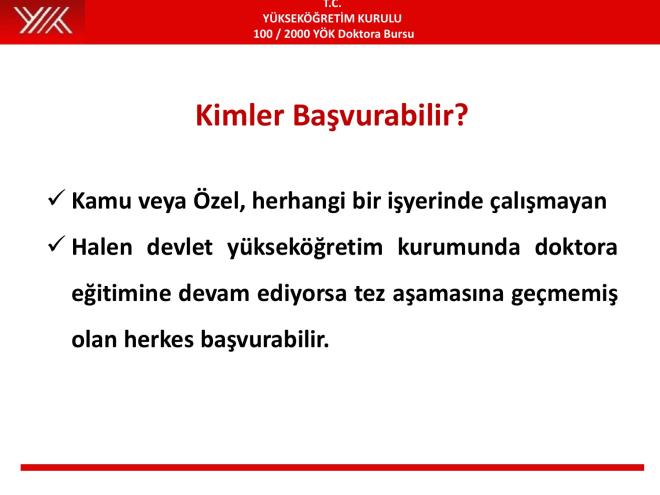 T.C.
YÜKSEKÖĞRETİM KURULU
100 / 2000 YÖK Doktora Bursu

Kimler Başvurabilir?

✓ Kamu veya Özel, herhangi bir işyerinde çalışmayan

✓ Halen devlet yükseköğretim kurumunda doktora eğitimine devam ediyorsa tez aşamasına geçmemiş olan herkes başvurabilir.